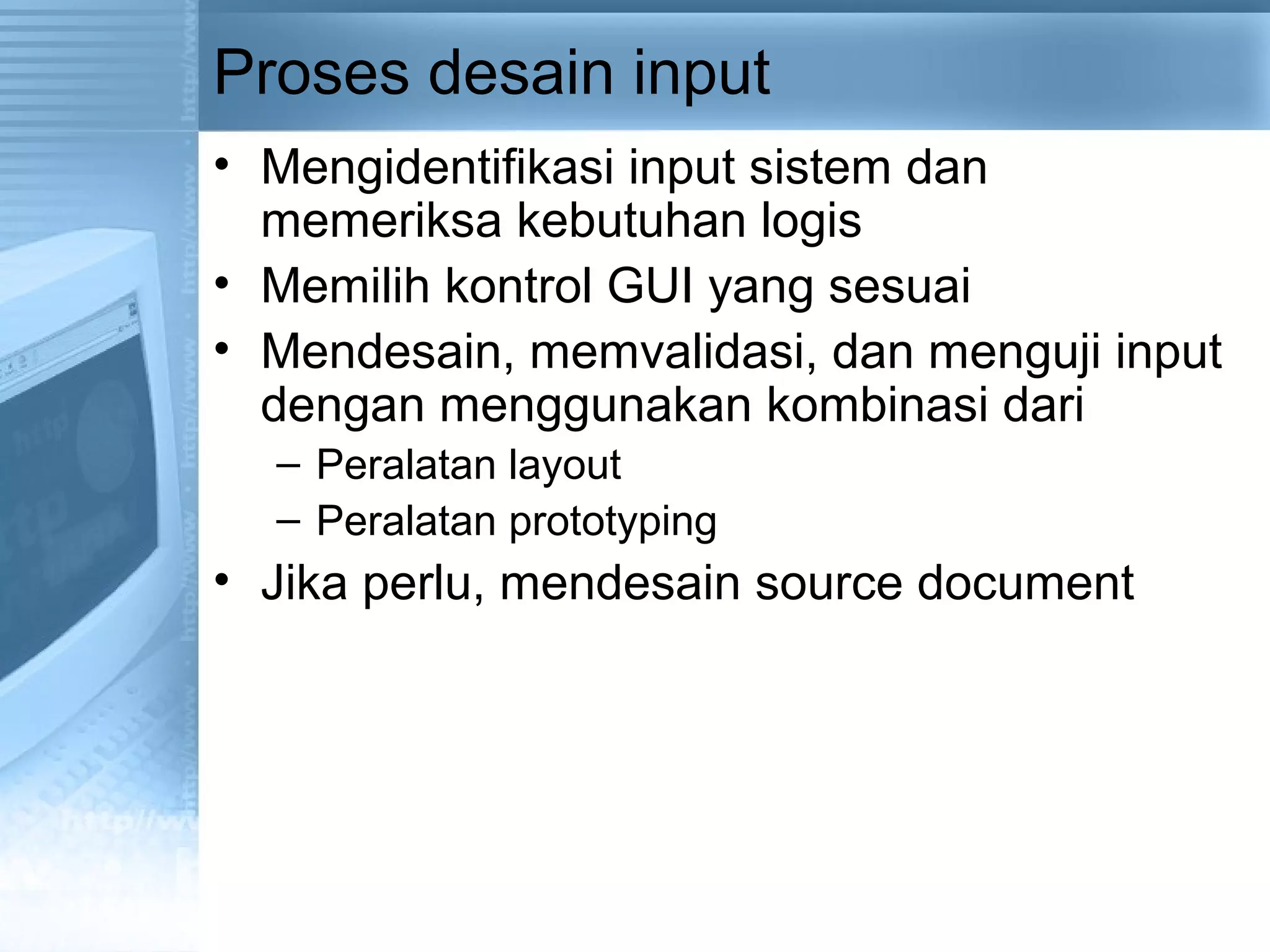 Proses desain input

• Mengidentifikasi input sistem dan memeriksa kebutuhan logis
• Memilih kontrol GUI yang sesuai
• Mendesain, memvalidasi, dan menguji input dengan menggunakan kombinasi dari
  – Peralatan layout
  – Peralatan prototyping
• Jika perlu, mendesain source document